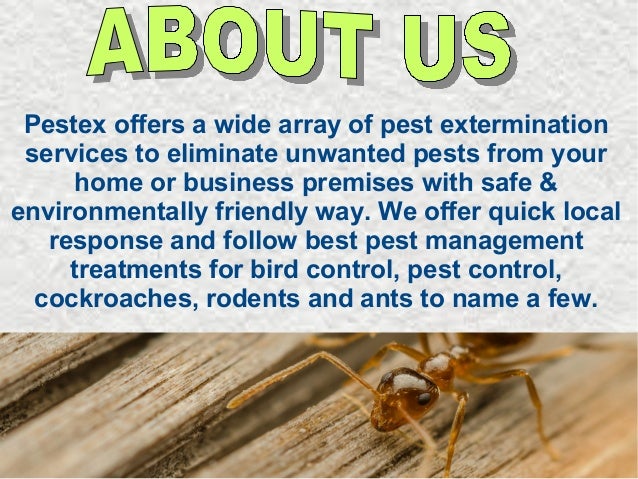 ABOUT US

Pestex offers a wide array of pest extermination services to eliminate unwanted pests from your home or business premises with safe & environmentally friendly way. We offer quick local response and follow best pest management treatments for bird control, pest control, cockroaches, rodents and ants to name a few.